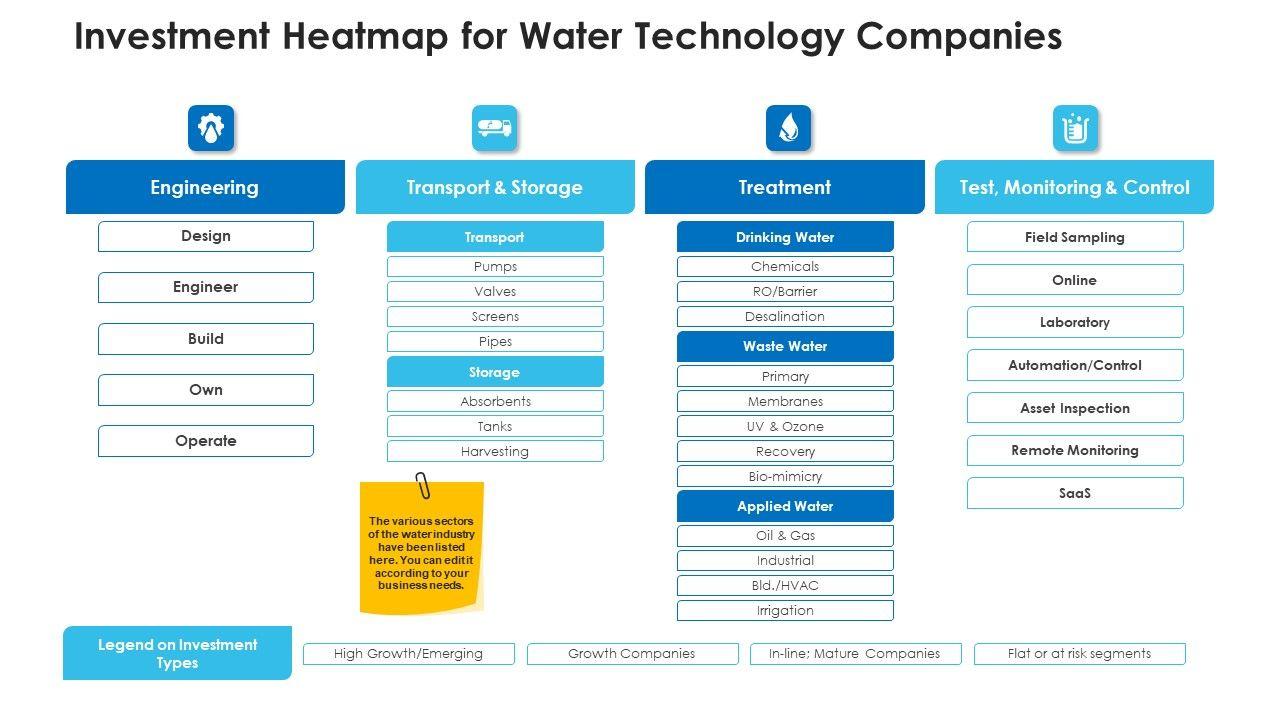 Investment Heatmap for Water Technology Companies

Engineering

Design

Engineer

Build

Own

Operate

Transport & Storage

Transport

Pumps

Valves

Screens

Pipes

Storage

Absorbents

Tanks

Harvesting

The various sectors of the water industry have been listed here. You can edit it according to your business needs.

Treatment

Drinking Water

Chemicals

RO/Barrier

Desalination

Waste Water

Primary

Membranes

UV & Ozone

Recovery

Bio-mimicry

Applied Water

Oil & Gas

Industrial

Bld./HVAC

Irrigation

Test, Monitoring & Control

Field Sampling

Online

Laboratory

Automation/Control

Asset Inspection

Remote Monitoring

SaaS

Legend on Investment Types

High Growth/Emerging

Growth Companies

In-line; Mature Companies

Flat or at risk segments